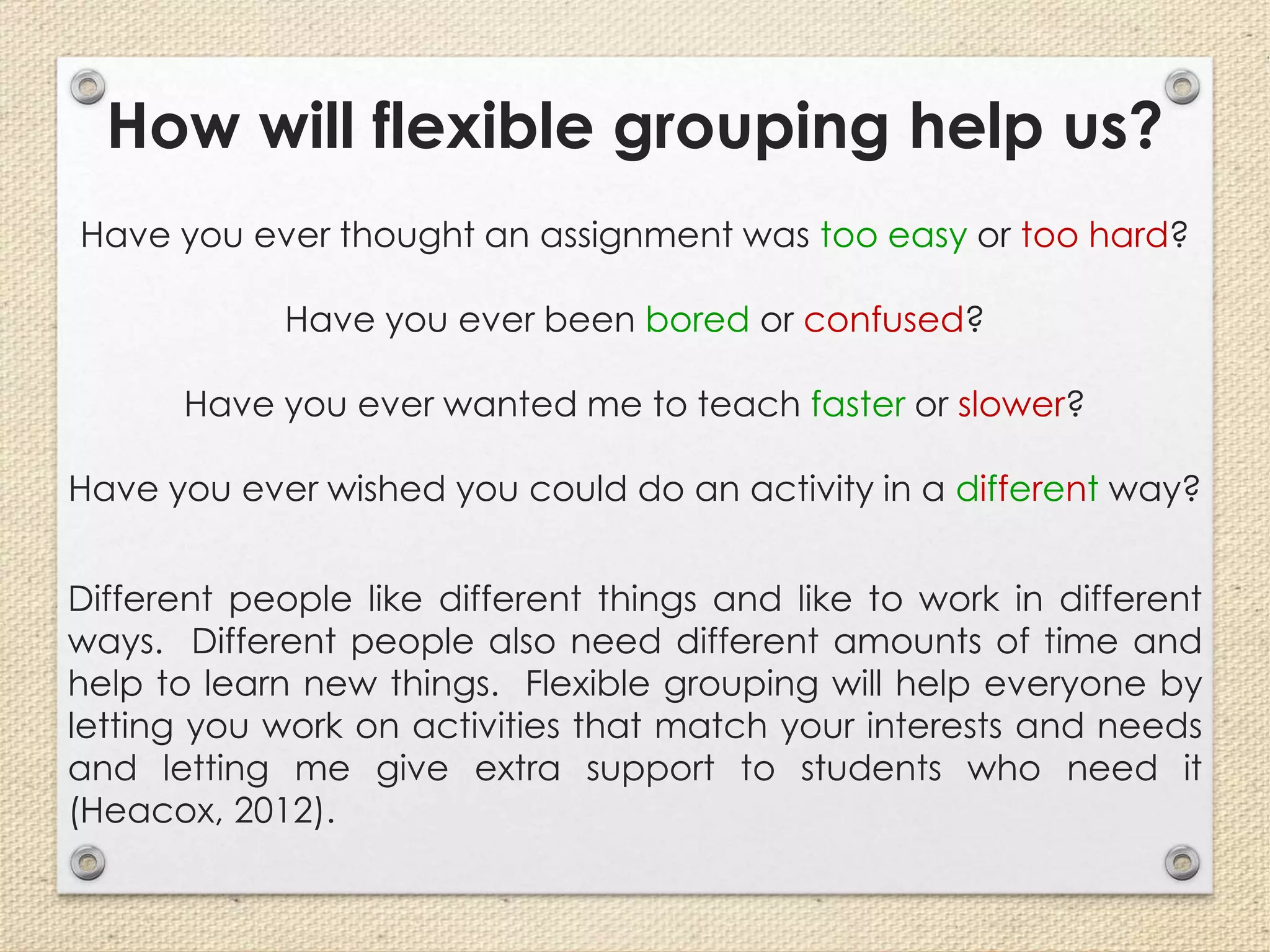 How will flexible grouping help us?

Have you ever thought an assignment was too easy or too hard?

Have you ever been bored or confused?

Have you ever wanted me to teach faster or slower?

Have you ever wished you could do an activity in a different way?

Different people like different things and like to work in different ways. Different people also need different amounts of time and help to learn new things. Flexible grouping will help everyone by letting you work on activities that match your interests and needs and letting me give extra support to students who need it (Heacox, 2012).